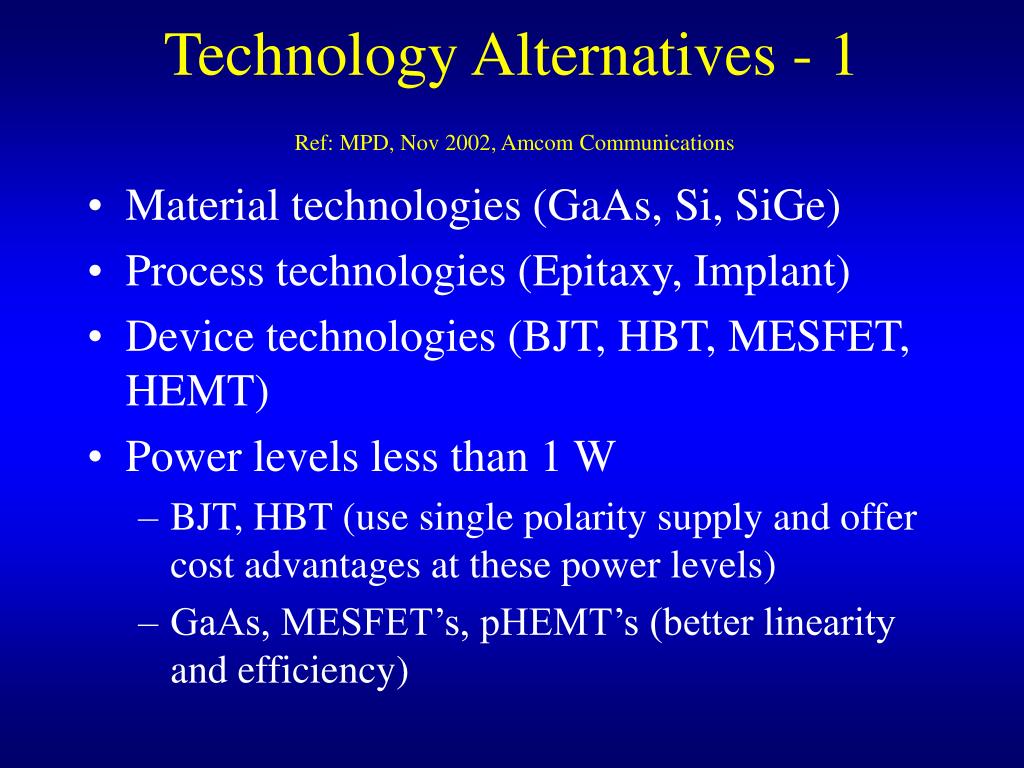 Technology Alternatives - 1

Ref: MPD, Nov 2002, Amcom Communications

• Material technologies (GaAs, Si, SiGe)
• Process technologies (Epitaxy, Implant)
• Device technologies (BJT, HBT, MESFET, HEMT)
• Power levels less than 1 W
– BJT, HBT (use single polarity supply and offer cost advantages at these power levels)
– GaAs, MESFET’s, pHEMT’s (better linearity and efficiency)